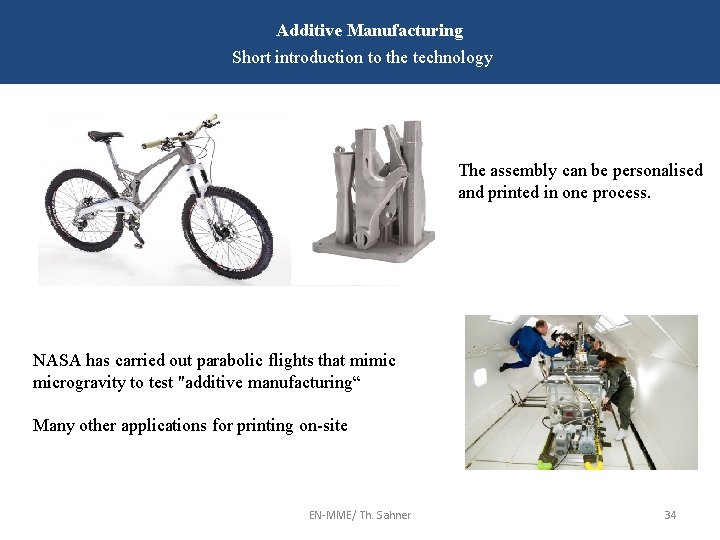 Additive Manufacturing
Short introduction to the technology

The assembly can be personalised and printed in one process.

NASA has carried out parabolic flights that mimic microgravity to test "additive manufacturing“

Many other applications for printing on-site

EN-MME/ Th. Sahner

34